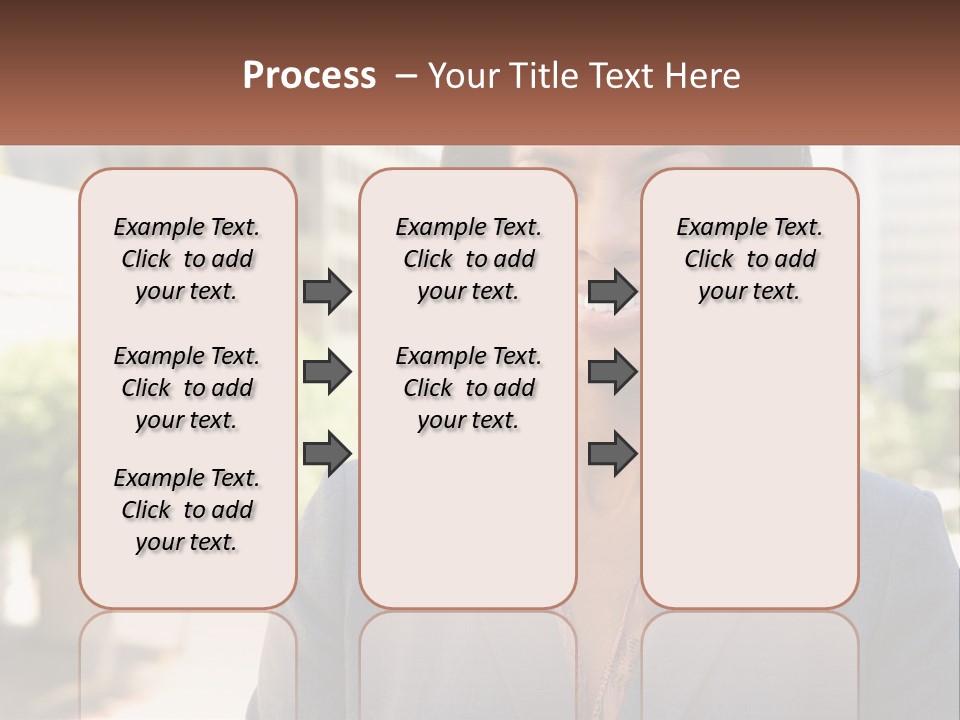 Process – Your Title Text Here

Example Text. Click to add your text.

Example Text. Click to add your text.

Example Text. Click to add your text.

Example Text. Click to add your text.

Example Text. Click to add your text.

Example Text. Click to add your text.